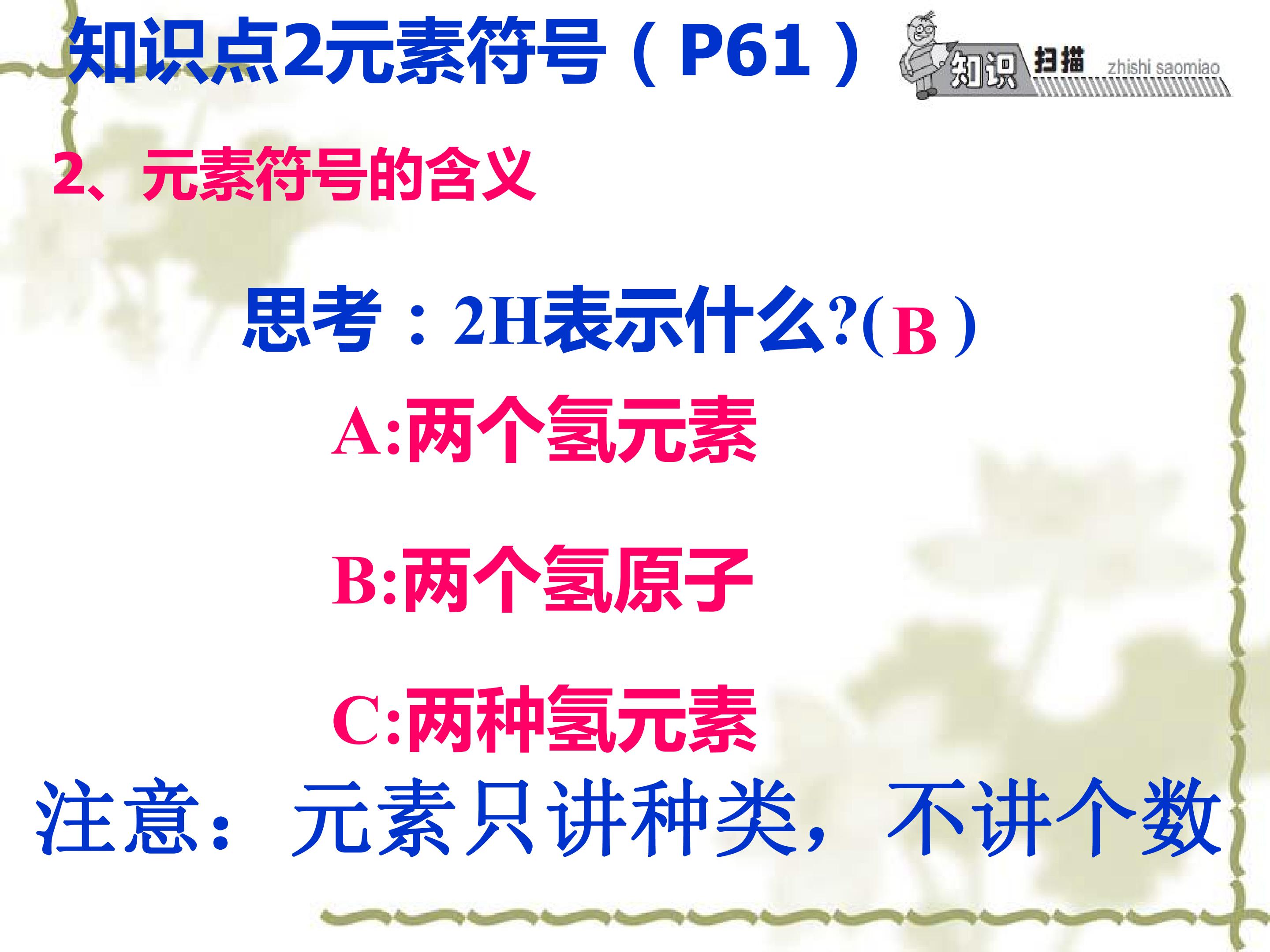 知识点2元素符号（P61）

知识 扫描 zhishi saomiao

2、元素符号的含义

思考：2H表示什么?(B)

A:两个氢元素

B:两个氢原子

C:两种氢元素

注意：元素只讲种类，不讲个数